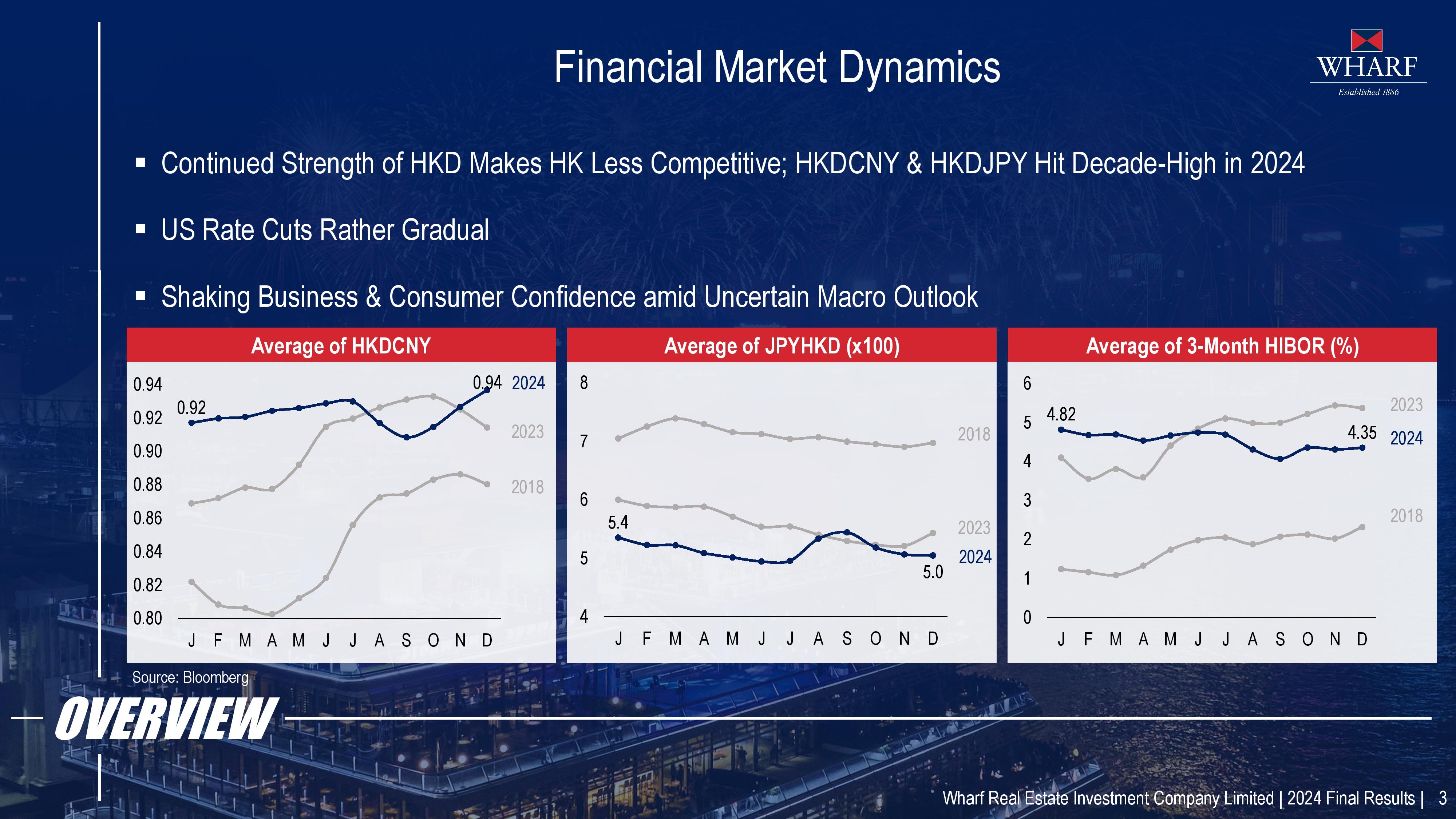 Financial Market Dynamics

WHARF
Established 1886

▪ Continued Strength of HKD Makes HK Less Competitive; HKDCNY & HKDJPY Hit Decade-High in 2024

▪ US Rate Cuts Rather Gradual

▪ Shaking Business & Consumer Confidence amid Uncertain Macro Outlook

Average of HKDCNY

0.94
0.92
0.90
0.88
0.86
0.84
0.82
0.80

0.92
0.94
2024
2023
2018

J F M A M J J A S O N D

Average of JPYHKD (x100)

8
7
6
5
4

5.4
5.0
2018
2023
2024

J F M A M J J A S O N D

Average of 3-Month HIBOR (%)

6
5
4
3
2
1
0

4.82
4.35
2023
2024
2018

J F M A M J J A S O N D

Source: Bloomberg

OVERVIEW

Wharf Real Estate Investment Company Limited | 2024 Final Results | 3